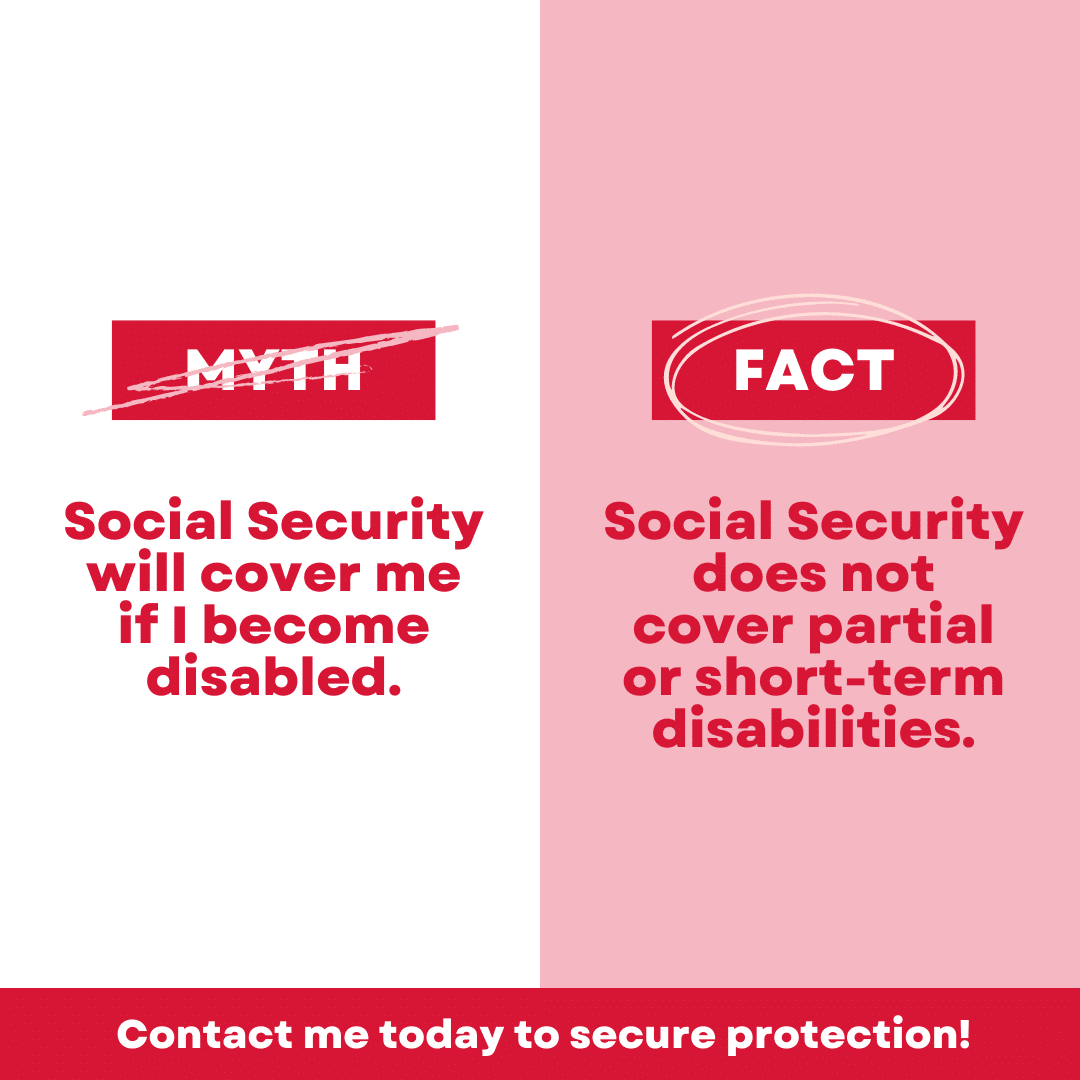 MYTH

Social Security will cover me if I become disabled.

FACT

Social Security does not cover partial or short-term disabilities.

Contact me today to secure protection!